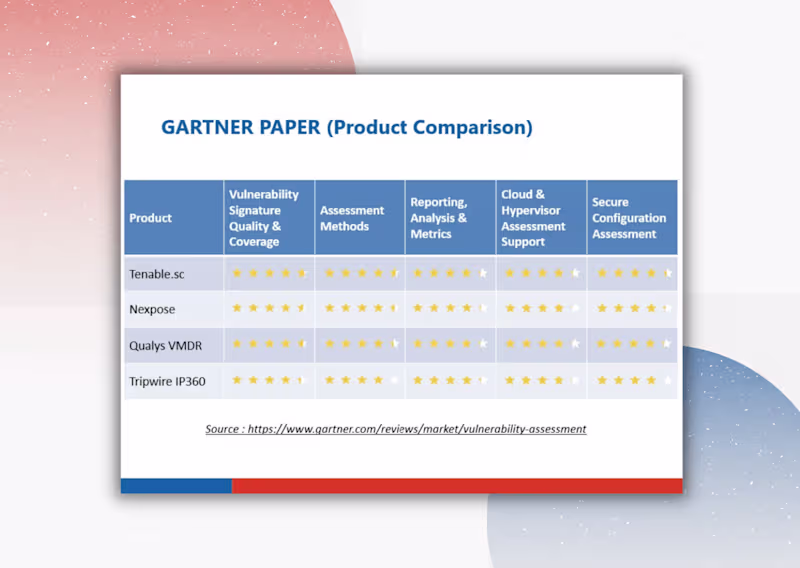 GARTNER PAPER (Product Comparison)

| Product | Vulnerability Signature Quality & Coverage | Assessment Methods | Reporting, Analysis & Metrics | Cloud & Hypervisor Assessment Support | Secure Configuration Assessment |
|---|---|---|---|---|---|
| Tenable.sc | | | | | |
| Nexpose | | | | | |
| Qualys VMDR | | | | | |
| Tripwire IP360 | | | | | |

Source : https://www.gartner.com/reviews/market/vulnerability-assessment